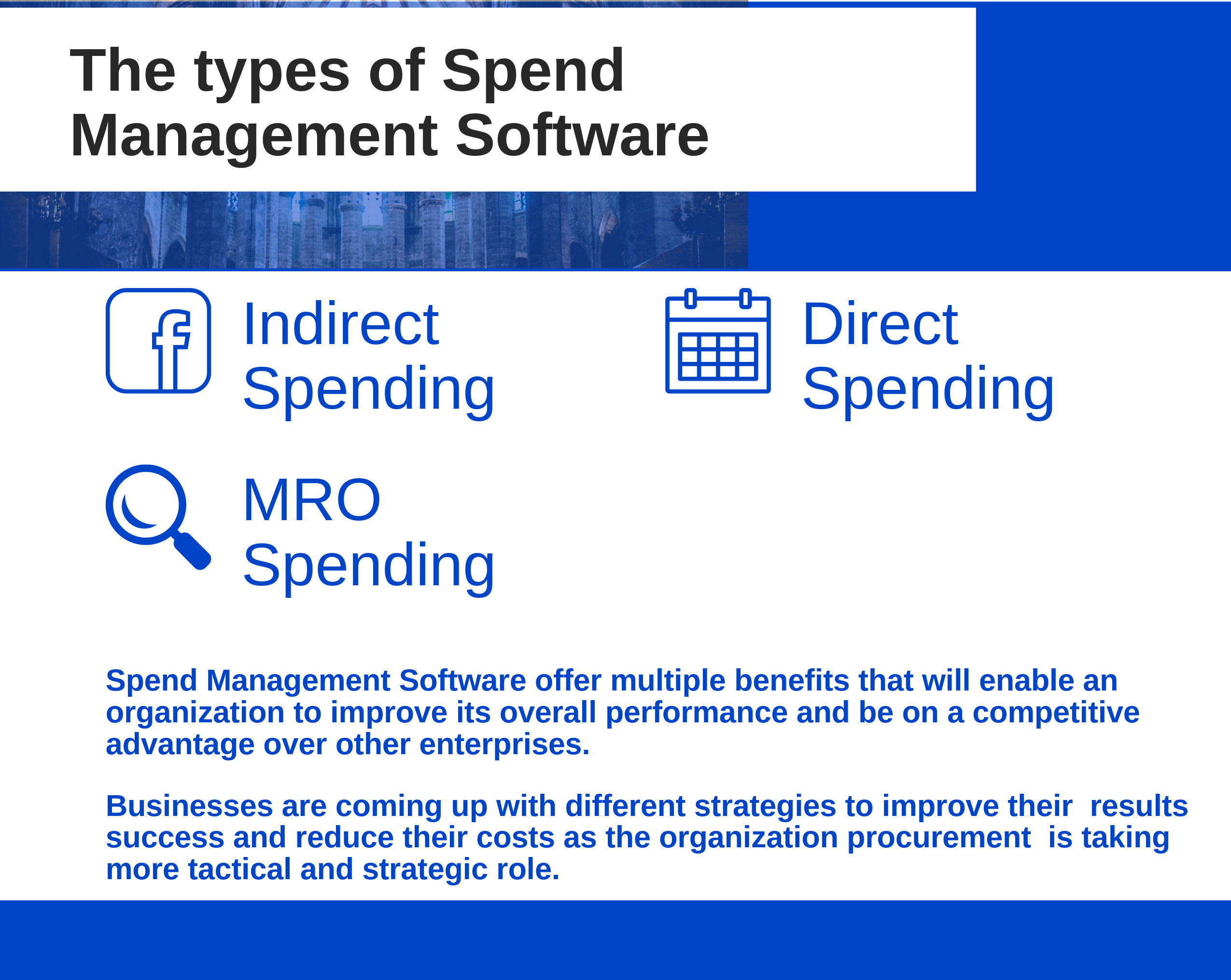 The types of Spend Management Software

Indirect Spending

Direct Spending

MRO Spending

Spend Management Software offer multiple benefits that will enable an organization to improve its overall performance and be on a competitive advantage over other enterprises.

Businesses are coming up with different strategies to improve their  results success and reduce their costs as the organization procurement  is taking more tactical and strategic role.